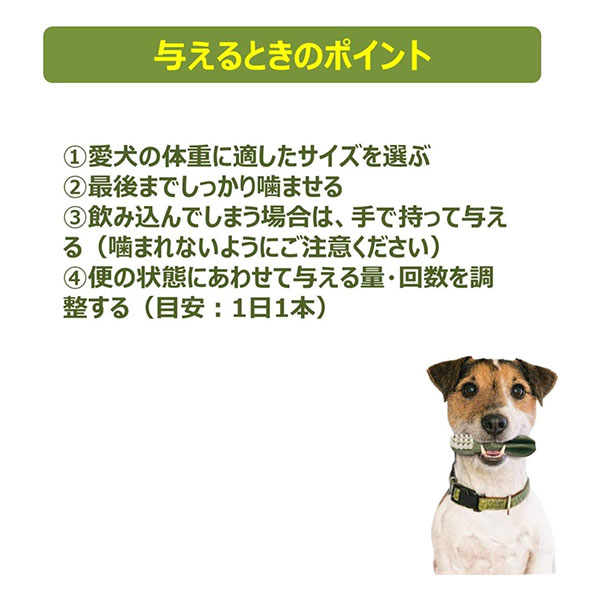 与えるときのポイント

①愛犬の体重に適したサイズを選ぶ
②最後までしっかり噛ませる
③飲み込んでしまう場合は、手で持って与える（噛まれないようにご注意ください）
④便の状態にあわせて与える量･回数を調整する（目安：1日1本）